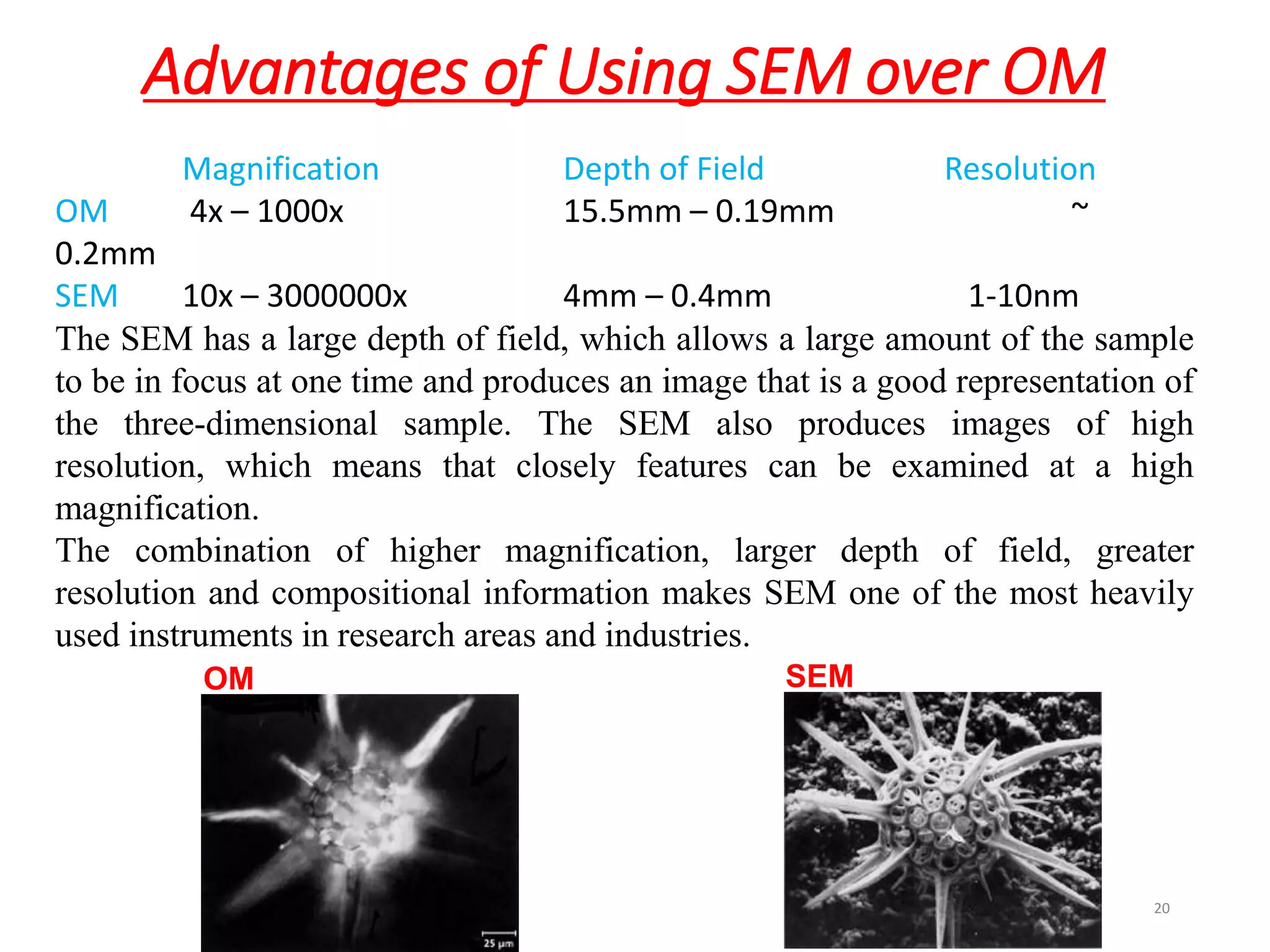 Advantages of Using SEM over OM

| | Magnification | Depth of Field | Resolution |
|---|---|---|---|
| OM | 4x – 1000x | 15.5mm – 0.19mm | ~ 0.2mm |
| SEM | 10x – 3000000x | 4mm – 0.4mm | 1-10nm |

The SEM has a large depth of field, which allows a large amount of the sample to be in focus at one time and produces an image that is a good representation of the three-dimensional sample. The SEM also produces images of high resolution, which means that closely features can be examined at a high magnification.

The combination of higher magnification, larger depth of field, greater resolution and compositional information makes SEM one of the most heavily used instruments in research areas and industries.

OM

25 µm

SEM

20